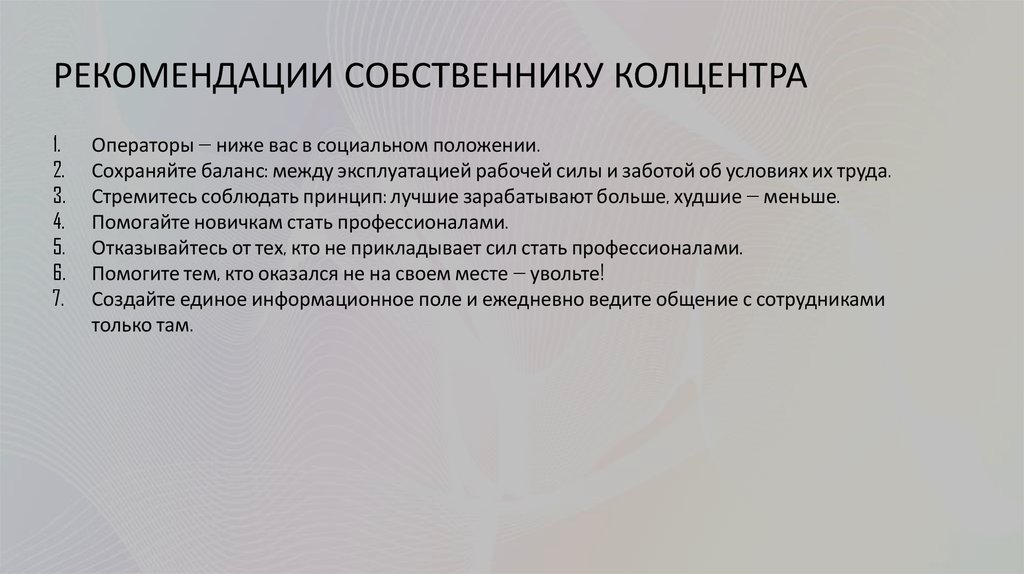 РЕКОМЕНДАЦИИ СОБСТВЕННИКУ КОЛЦЕНТРА

1. Операторы – ниже вас в социальном положении.
2. Сохраняйте баланс: между эксплуатацией рабочей силы и заботой об условиях их труда.
3. Стремитесь соблюдать принцип: лучшие зарабатывают больше, худшие – меньше.
4. Помогайте новичкам стать профессионалами.
5. Отказывайтесь от тех, кто не прикладывает сил стать профессионалами.
6. Помогите тем, кто оказался не на своем месте – увольте!
7. Создайте единое информационное поле и ежедневно ведите общение с сотрудниками только там.